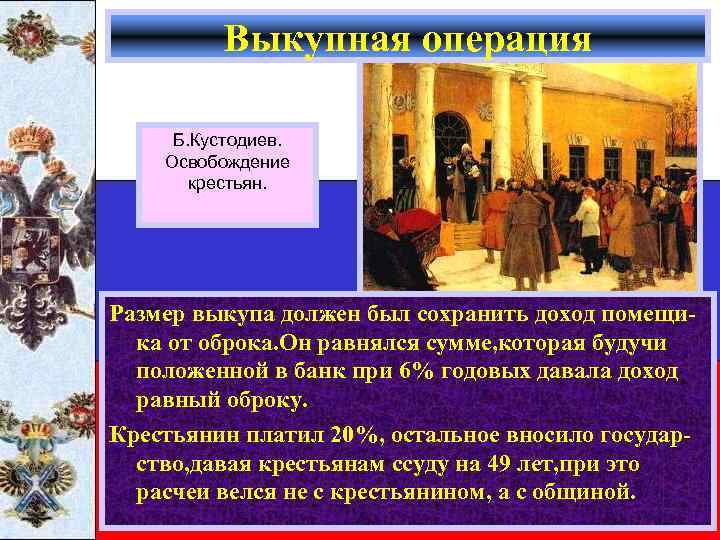 Выкупная операция

Б.Кустодиев. Освобождение крестьян.

Размер выкупа должен был сохранить доход помещика от оброка.Он равнялся сумме,которая будучи положенной в банк при 6% годовых давала доход равный оброку.

Крестьянин платил 20%, остальное вносило государство,давая крестьянам ссуду на 49 лет,при это расчеи велся не с крестьянином, а с общиной.